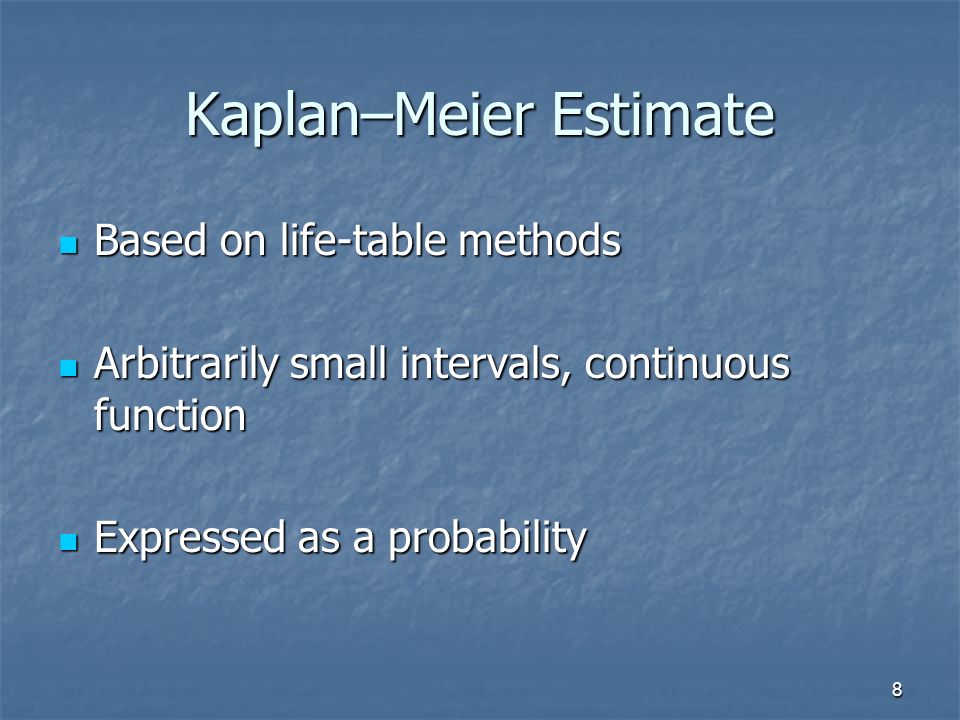 Kaplan–Meier Estimate

Based on life-table methods

Arbitrarily small intervals, continuous function

Expressed as a probability

8